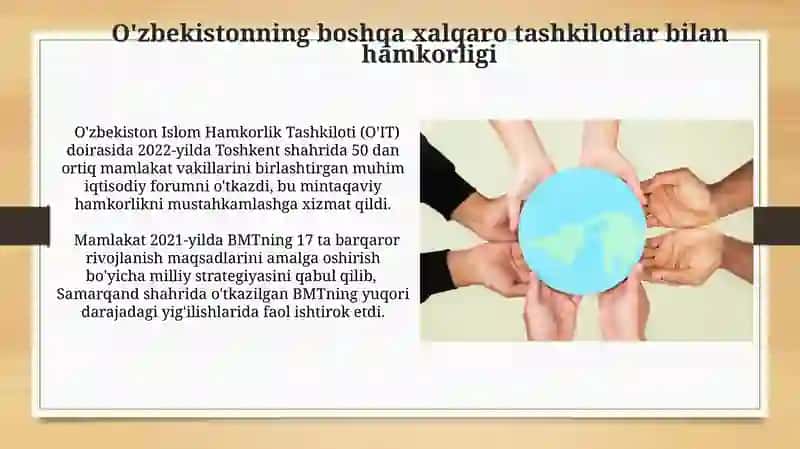 O'zbekistonning boshqa xalqaro tashkilotlar bilan hamkorligi

O'zbekiston Islom Hamkorlik Tashkiloti (O'IT) doirasida 2022-yilda Toshkent shahrida 50 dan ortiq mamlakat vakillarini birlashtirgan muhim iqtisodiy forumni o'tkazdi, bu mintaqaviy hamkorlikni mustahkamlashga xizmat qildi.

Mamlakat 2021-yilda BMTning 17 ta barqaror rivojlanish maqsadlarini amalga oshirish bo'yicha milliy strategiyasini qabul qilib, Samarqand shahrida o'tkazilgan BMTning yuqori darajadagi yig'ilishlarida faol ishtirok etdi.